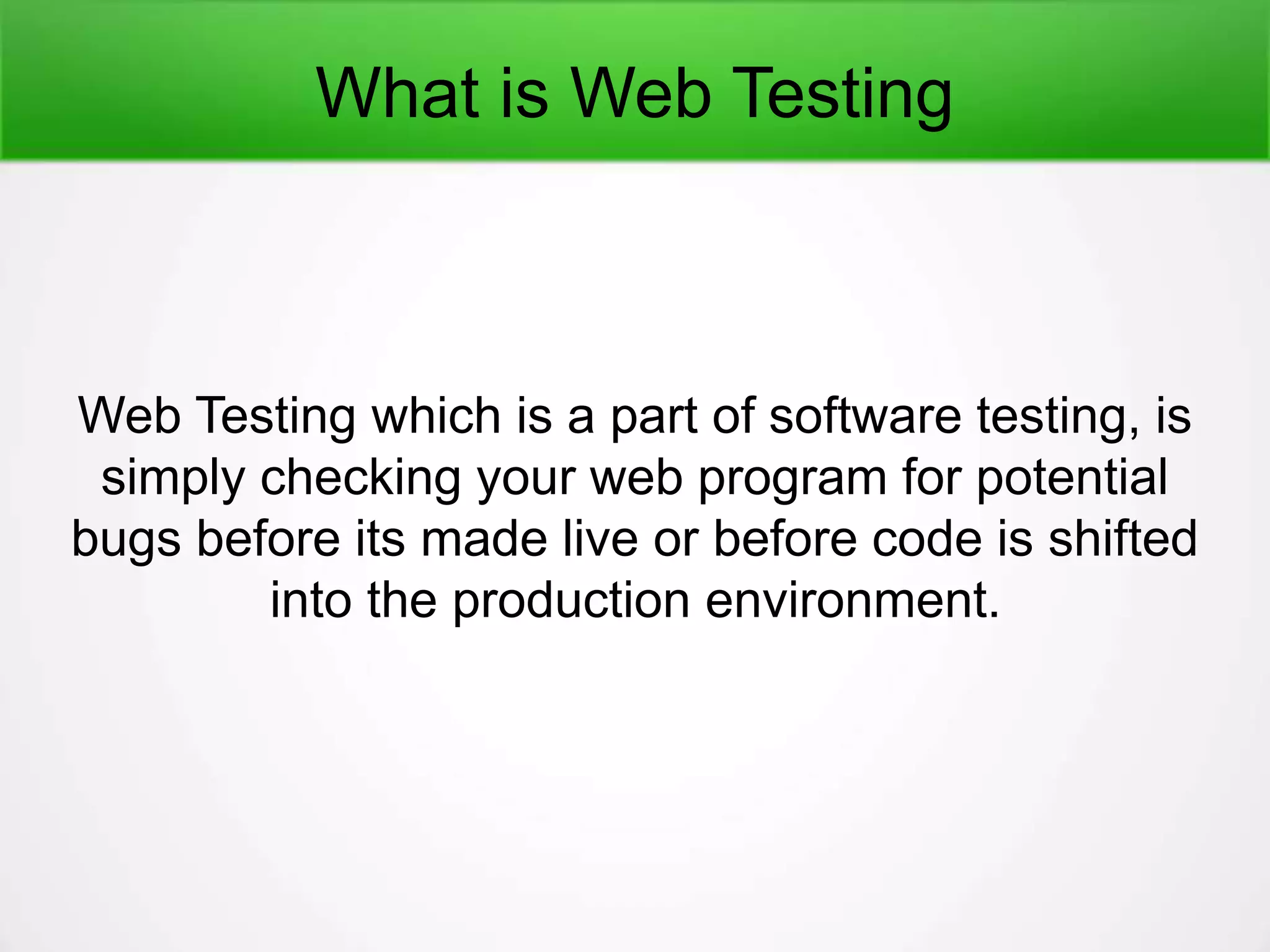 What is Web Testing

Web Testing which is a part of software testing, is simply checking your web program for potential bugs before its made live or before code is shifted into the production environment.